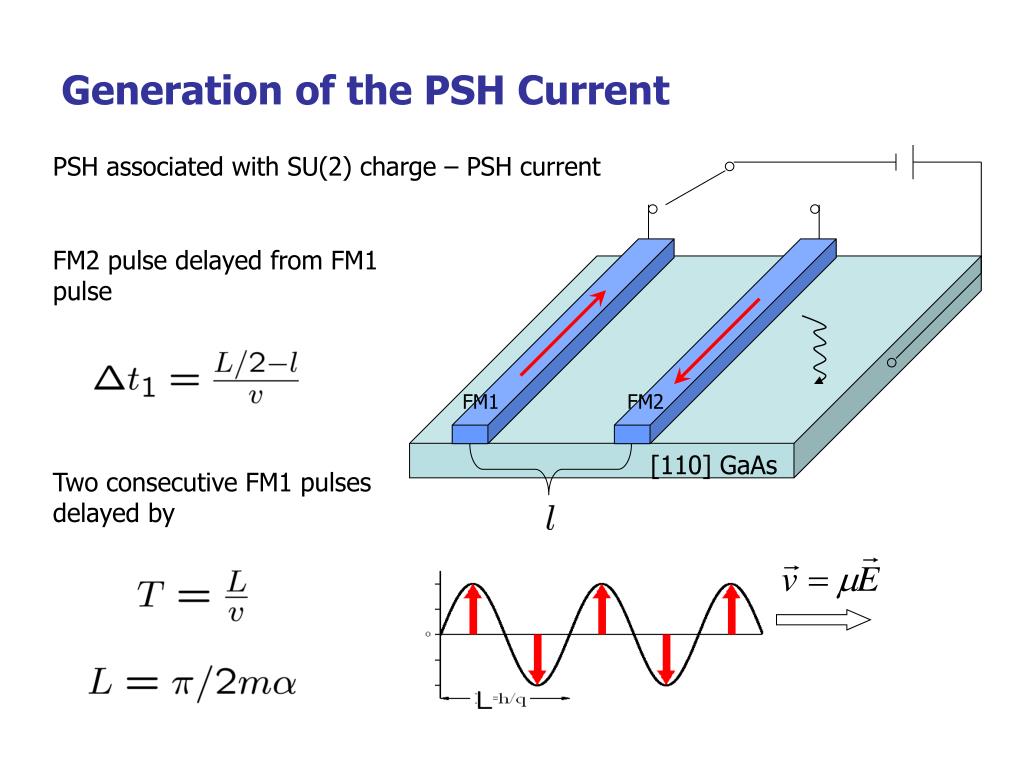 Generation of the PSH Current

PSH associated with SU(2) charge – PSH current

FM2 pulse delayed from FM1 pulse

$\Delta t_1 = \frac{L/2-l}{v}$

Two consecutive FM1 pulses delayed by

$T = \frac{L}{v}$

$L = \pi/2m\alpha$

FM1

FM2

[110] GaAs

$l$

$\vec{v} = \mu\vec{E}$

0

L=h/q